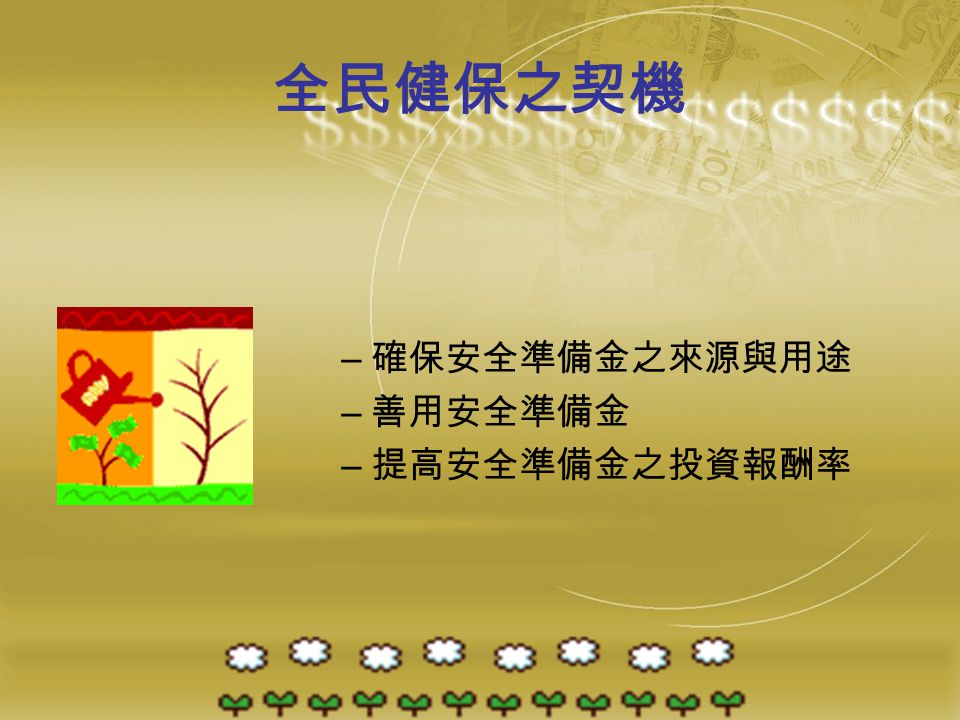 全民健保之契機

– 確保安全準備金之來源與用途
– 善用安全準備金
– 提高安全準備金之投資報酬率